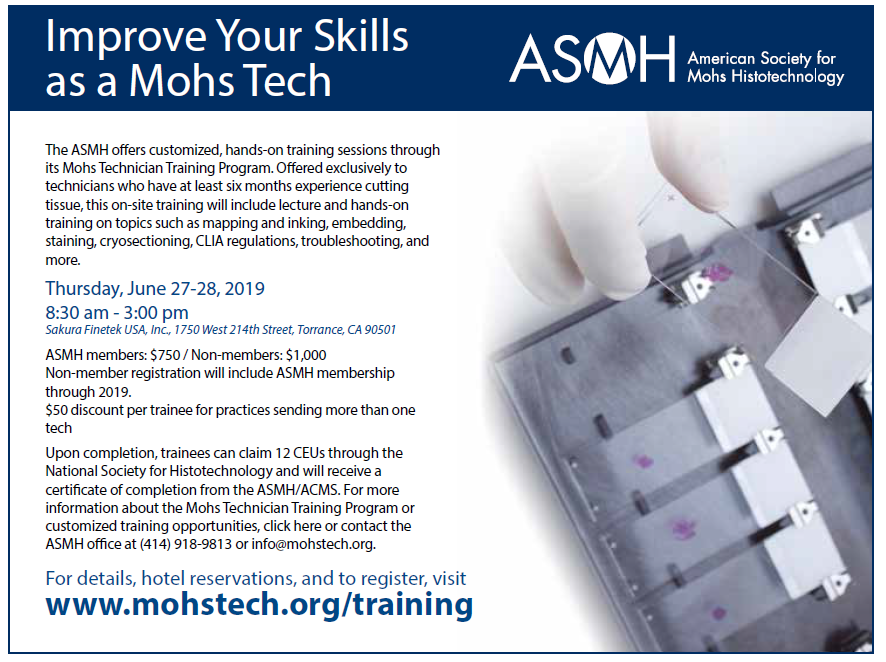 Improve Your Skills as a Mohs Tech

ASMH American Society for Mohs Histotechnology

The ASMH offers customized, hands-on training sessions through its Mohs Technician Training Program. Offered exclusively to technicians who have at least six months experience cutting tissue, this on-site training will include lecture and hands-on training on topics such as mapping and inking, embedding, staining, cryosectioning, CLIA regulations, troubleshooting, and more.

Thursday, June 27-28, 2019
8:30 am - 3:00 pm
Sakura Finetek USA, Inc., 1750 West 214th Street, Torrance, CA 90501

ASMH members: $750 / Non-members: $1,000
Non-member registration will include ASMH membership through 2019.
$50 discount per trainee for practices sending more than one tech

Upon completion, trainees can claim 12 CEUs through the National Society for Histotechnology and will receive a certificate of completion from the ASMH/ACMS. For more information about the Mohs Technician Training Program or customized training opportunities, click here or contact the ASMH office at (414) 918-9813 or info@mohstech.org.

For details, hotel reservations, and to register, visit
www.mohstech.org/training